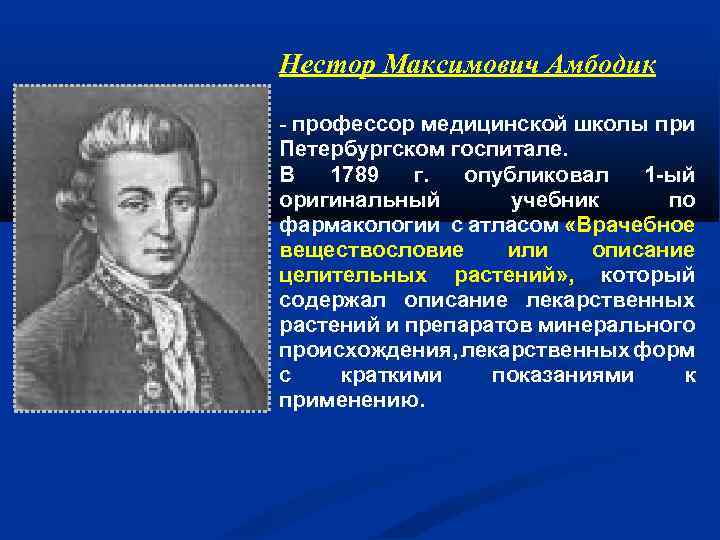 Нестор Максимович Амбодик

- профессор медицинской школы при Петербургском госпитале.
В 1789 г. опубликовал 1-ый оригинальный учебник по фармакологии с атласом «Врачебное веществословие или описание целительных растений», который содержал описание лекарственных растений и препаратов минерального происхождения, лекарственных форм с краткими показаниями к применению.